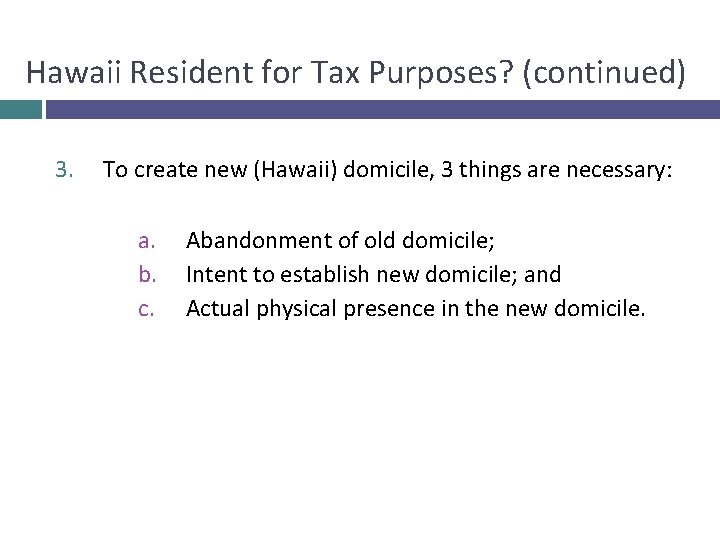 Hawaii Resident for Tax Purposes? (continued)

3. To create new (Hawaii) domicile, 3 things are necessary:

a. Abandonment of old domicile;
b. Intent to establish new domicile; and
c. Actual physical presence in the new domicile.